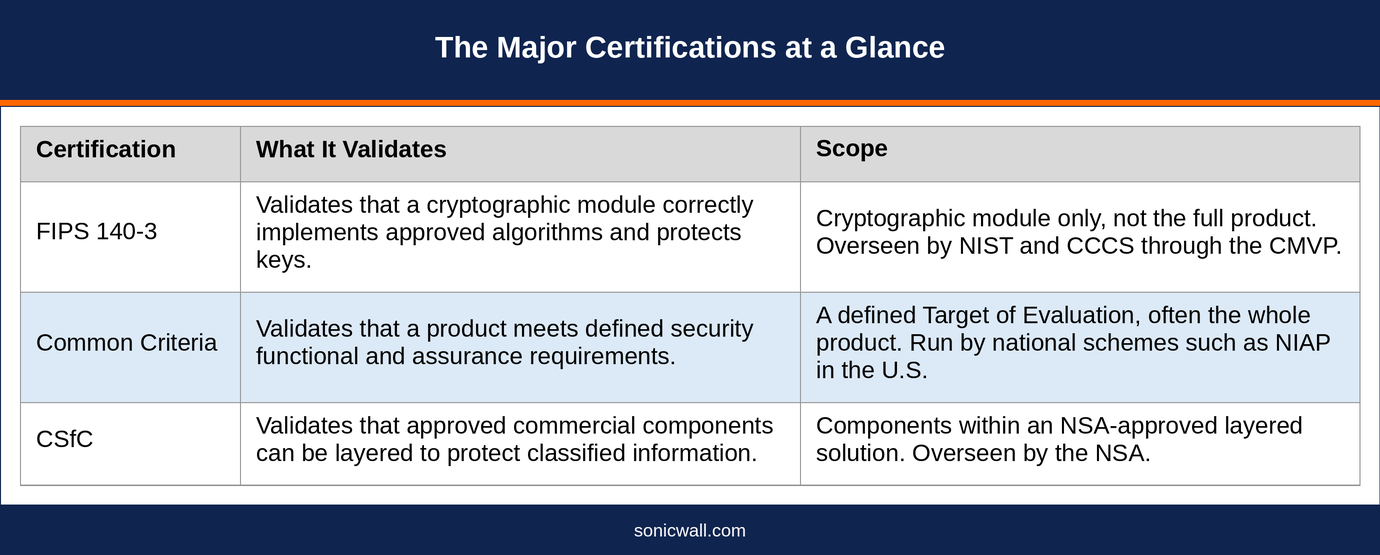 The Major Certifications at a Glance

| Certification | What It Validates | Scope |
|---|---|---|
| FIPS 140-3 | Validates that a cryptographic module correctly implements approved algorithms and protects keys. | Cryptographic module only, not the full product. Overseen by NIST and CCCS through the CMVP. |
| Common Criteria | Validates that a product meets defined security functional and assurance requirements. | A defined Target of Evaluation, often the whole product. Run by national schemes such as NIAP in the U.S. |
| CSfC | Validates that approved commercial components can be layered to protect classified information. | Components within an NSA-approved layered solution. Overseen by the NSA. |

sonicwall.com